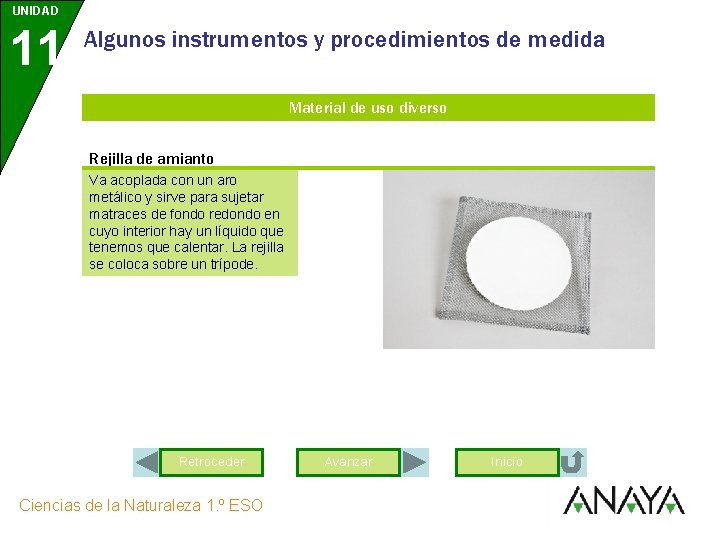 UNIDAD
11
Algunos instrumentos y procedimientos de medida

Material de uso diverso

Rejilla de amianto

Va acoplada con un aro metálico y sirve para sujetar matraces de fondo redondo en cuyo interior hay un líquido que tenemos que calentar. La rejilla se coloca sobre un trípode.

Retroceder

Avanzar

Inicio

Ciencias de la Naturaleza 1.º ESO

ANAYA